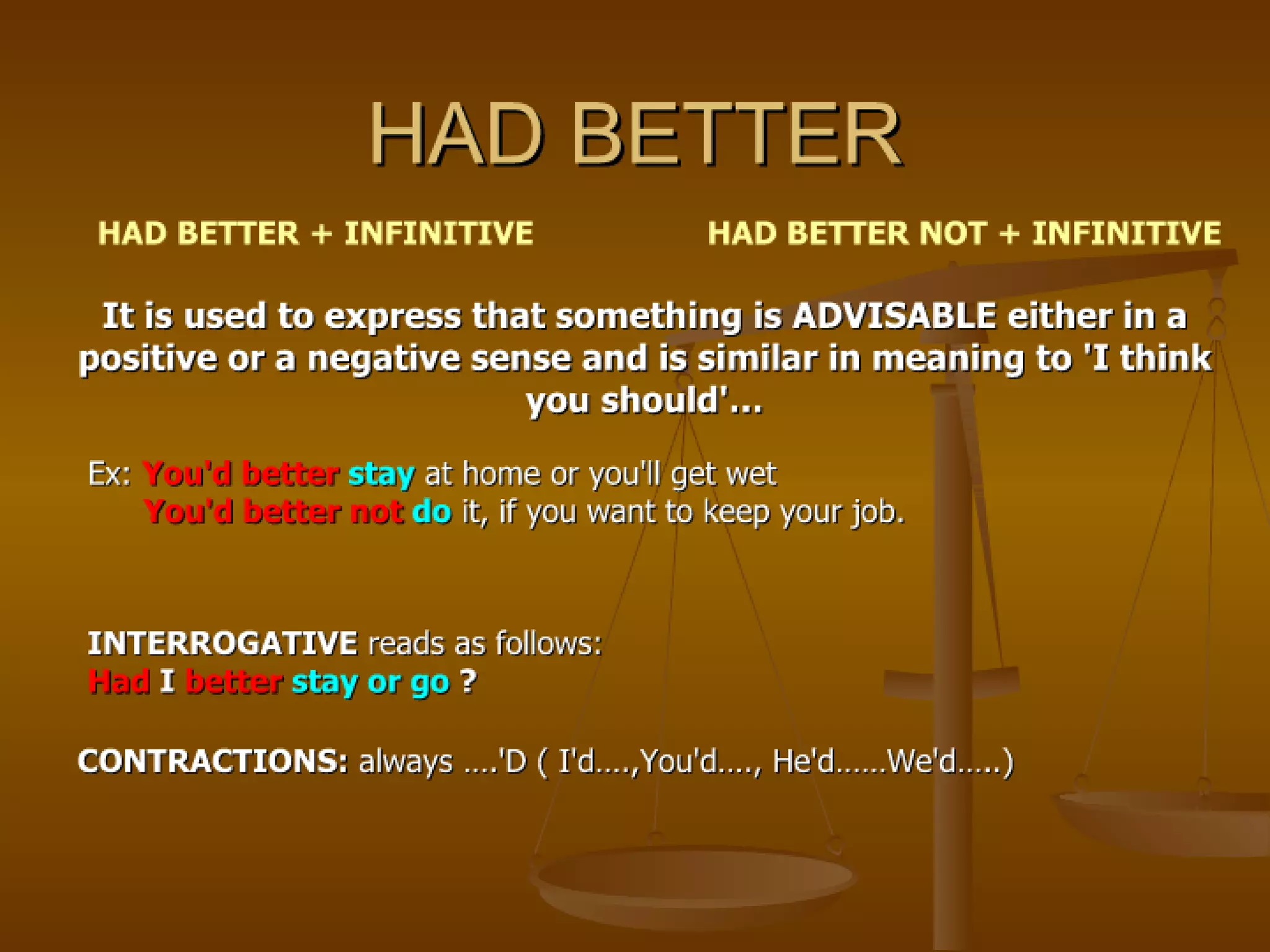 HAD BETTER

HAD BETTER + INFINITIVE

HAD BETTER NOT + INFINITIVE

It is used to express that something is ADVISABLE either in a positive or a negative sense and is similar in meaning to 'I think you should'...

Ex: You'd better stay at home or you'll get wet
You'd better not do it, if you want to keep your job.

INTERROGATIVE reads as follows:
Had I better stay or go ?

CONTRACTIONS: always ....'D ( I'd....,You'd...., He'd......We'd.....)